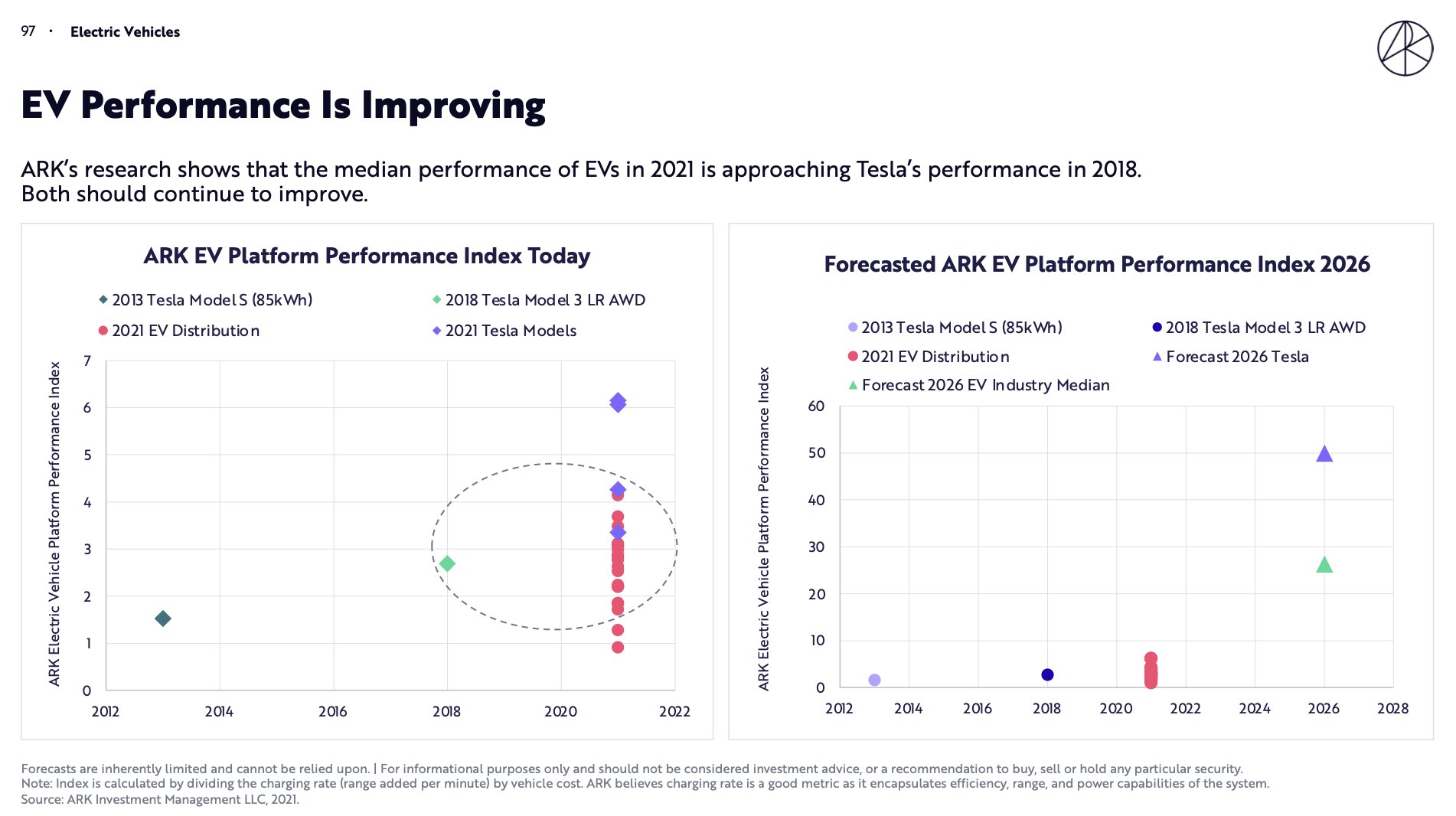 97 · Electric Vehicles

EV Performance Is Improving

ARK's research shows that the median performance of EVs in 2021 is approaching Tesla's performance in 2018. Both should continue to improve.

ARK EV Platform Performance Index Today

2013 Tesla Model S (85kWh)
2018 Tesla Model 3 LR AWD
2021 EV Distribution
2021 Tesla Models

ARK Electric Vehicle Platform Performance Index

7
6
5
4
3
2
1
0

2012 2014 2016 2018 2020 2022

Forecasted ARK EV Platform Performance Index 2026

2013 Tesla Model S (85kWh)
2018 Tesla Model 3 LR AWD
2021 EV Distribution
Forecast 2026 Tesla
Forecast 2026 EV Industry Median

ARK Electric Vehicle Platform Performance Index

60
50
40
30
20
10
0

2012 2014 2016 2018 2020 2022 2024 2026 2028

Forecasts are inherently limited and cannot be relied upon. | For informational purposes only and should not be considered investment advice, or a recommendation to buy, sell or hold any particular security.
Note: Index is calculated by dividing the charging rate (range added per minute) by vehicle cost. ARK believes charging rate is a good metric as it encapsulates efficiency, range, and power capabilities of the system.
Source: ARK Investment Management LLC, 2021.